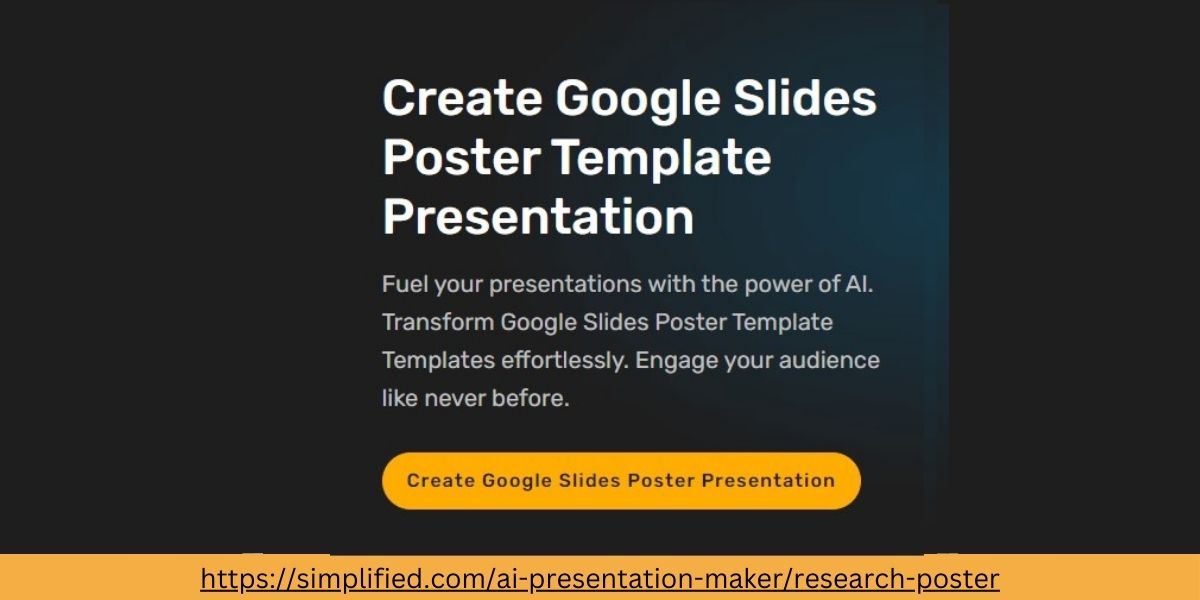 Create Google Slides Poster Template Presentation

Fuel your presentations with the power of AI. Transform Google Slides Poster Template Templates effortlessly. Engage your audience like never before.

Create Google Slides Poster Presentation

https://simplified.com/ai-presentation-maker/research-poster